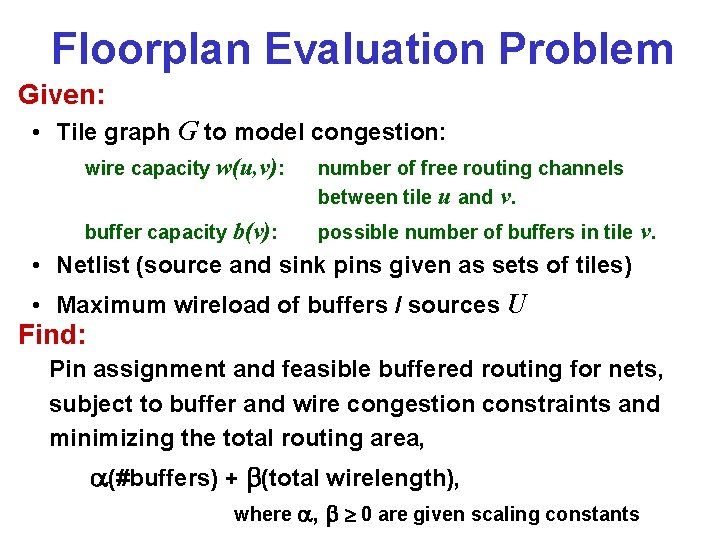 Floorplan Evaluation Problem

Given:

• Tile graph $G$ to model congestion:

wire capacity $w(u,v)$: number of free routing channels between tile $u$ and $v$.

buffer capacity $b(v)$: possible number of buffers in tile $v$.

• Netlist (source and sink pins given as sets of tiles)

• Maximum wireload of buffers / sources $U$

Find:

Pin assignment and feasible buffered routing for nets, subject to buffer and wire congestion constraints and minimizing the total routing area,

$\alpha$(#buffers) + $\beta$(total wirelength),

where $\alpha$, $\beta \geq 0$ are given scaling constants